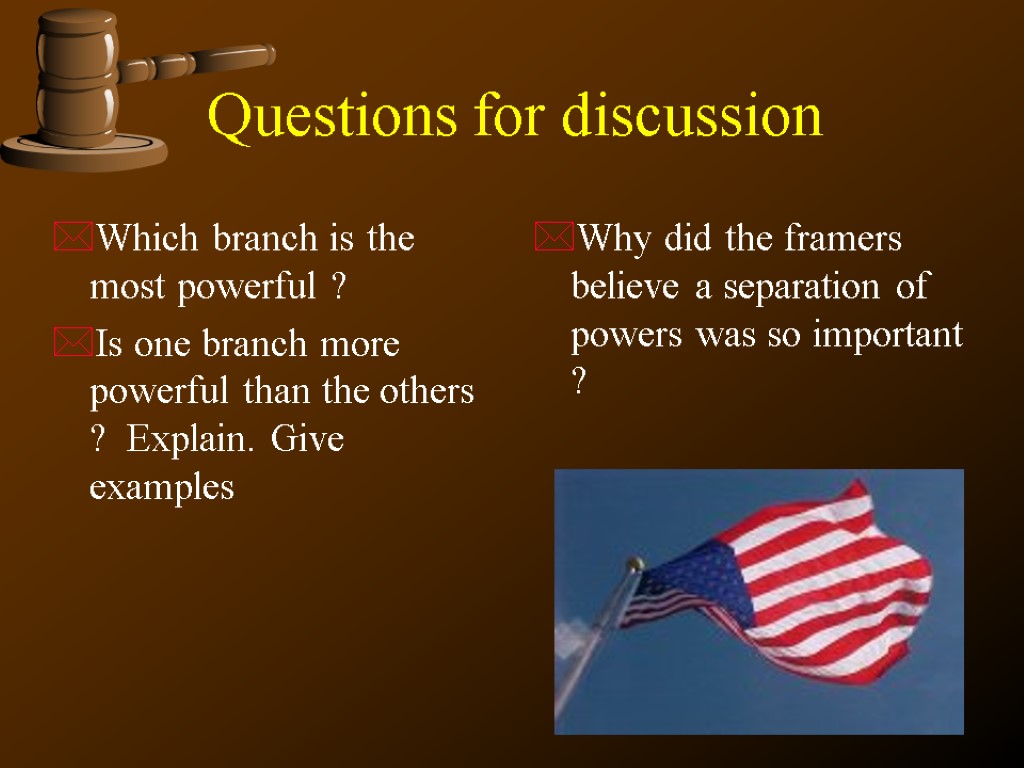 Questions for discussion

Which branch is the most powerful ?

Is one branch more powerful than the others ? Explain. Give examples

Why did the framers believe a separation of powers was so important ?